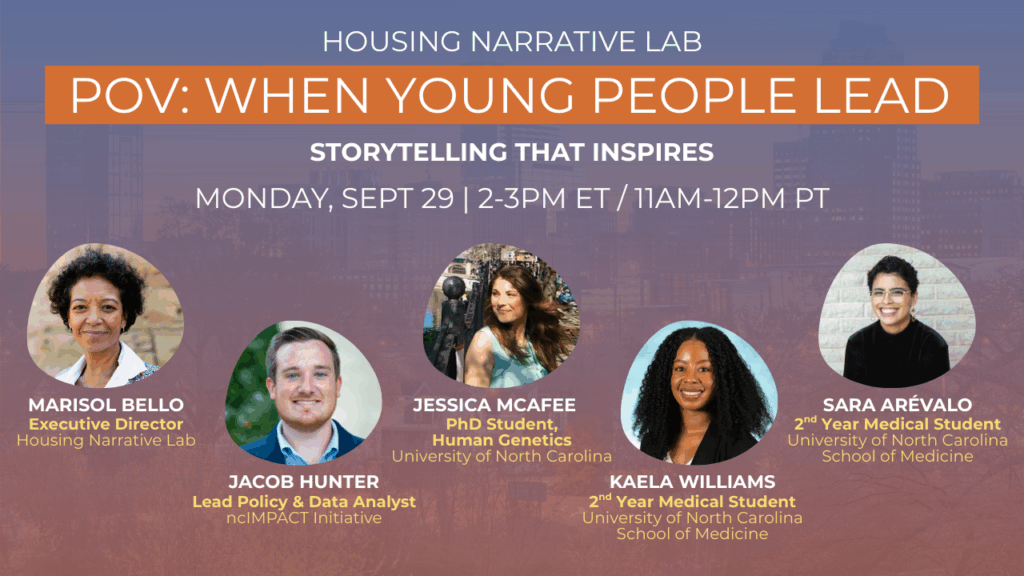 HOUSING NARRATIVE LAB

POV: WHEN YOUNG PEOPLE LEAD

STORYTELLING THAT INSPIRES

MONDAY, SEPT 29 | 2-3PM ET / 11AM-12PM PT

MARISOL BELLO
Executive Director
Housing Narrative Lab

JACOB HUNTER
Lead Policy & Data Analyst
ncIMPACT Initiative

JESSICA MCAFEE
PhD Student, Human Genetics
University of North Carolina

KAELA WILLIAMS
$2^{nd}$ Year Medical Student
University of North Carolina School of Medicine

SARA ARÉVALO
$2^{nd}$ Year Medical Student
University of North Carolina School of Medicine